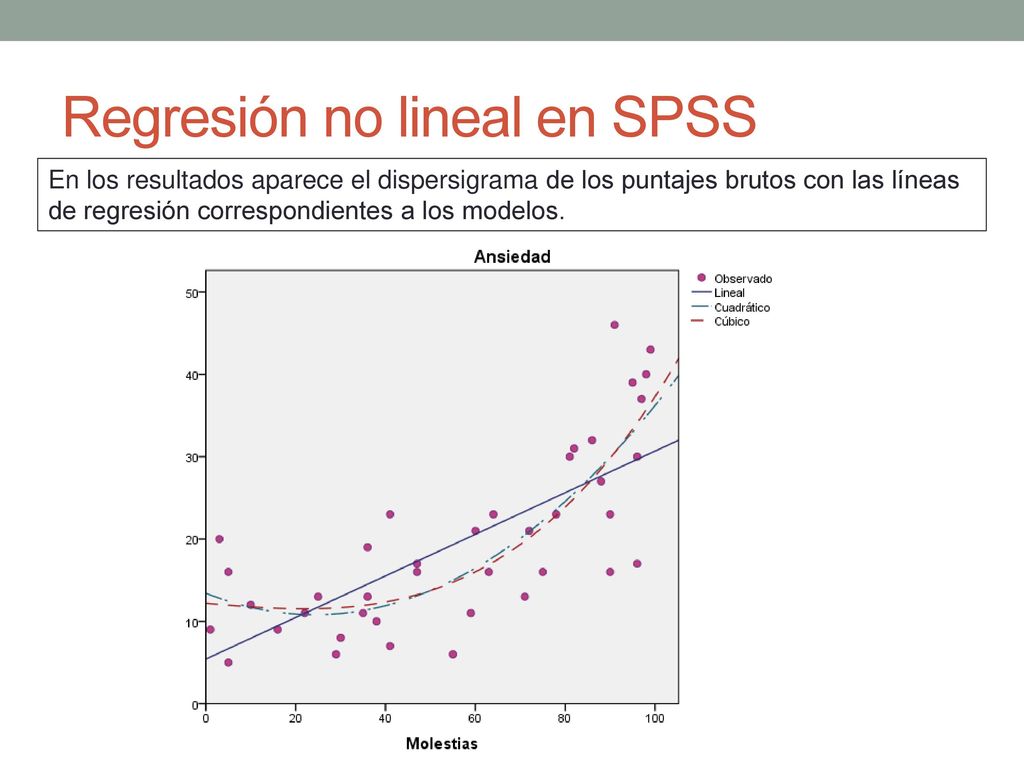 Regresión no lineal en SPSS

En los resultados aparece el dispersigrama de los puntajes brutos con las líneas de regresión correspondientes a los modelos.

Ansiedad

Observado
Lineal
Cuadrático
Cúbico

50
40
30
20
10
0

0
20
40
60
80
100

Molestias